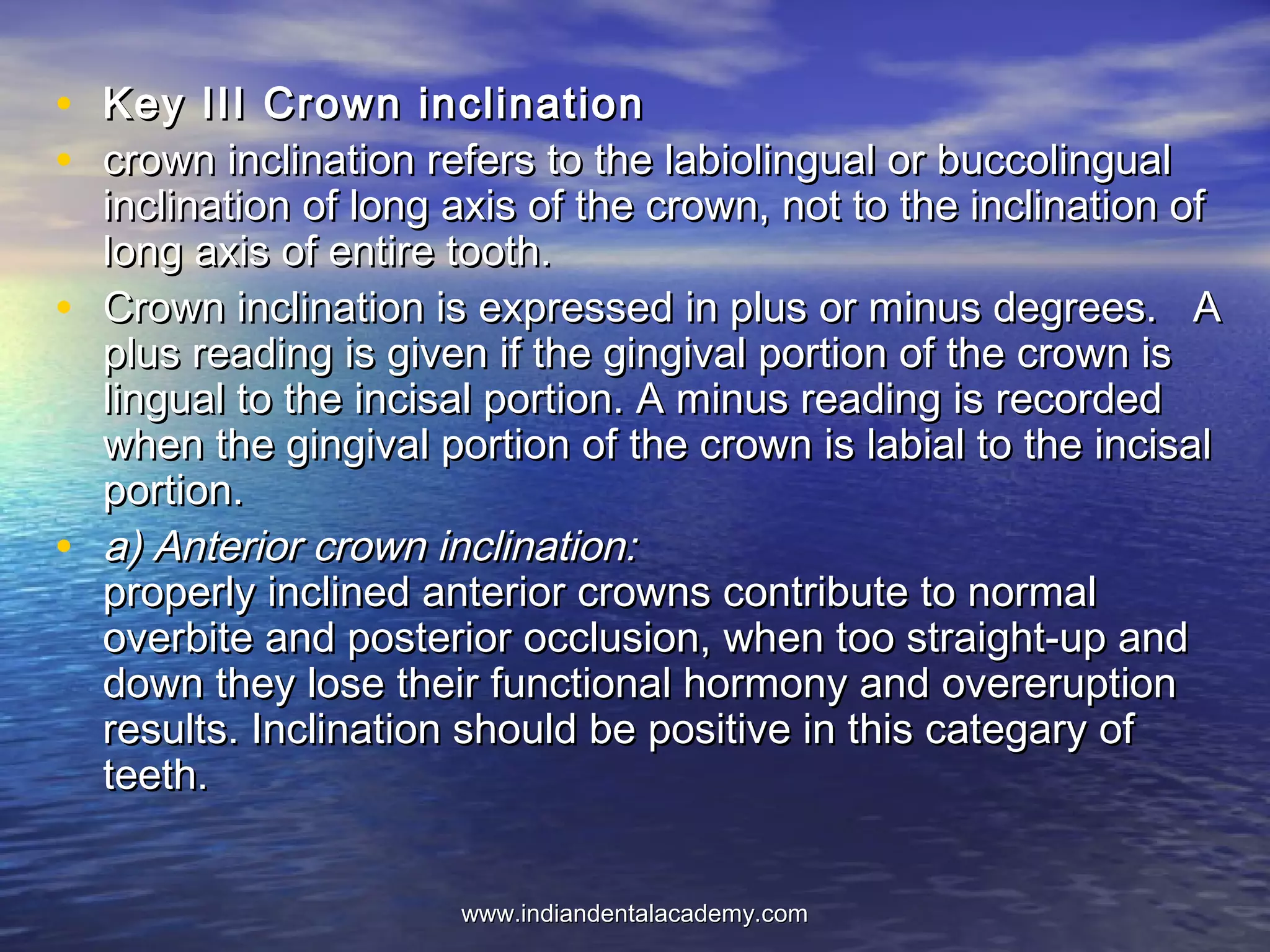 • Key III Crown inclination
• crown inclination refers to the labiolingual or buccolingual inclination of long axis of the crown, not to the inclination of long axis of entire tooth.
• Crown inclination is expressed in plus or minus degrees. A plus reading is given if the gingival portion of the crown is lingual to the incisal portion. A minus reading is recorded when the gingival portion of the crown is labial to the incisal portion.
• a) Anterior crown inclination:
properly inclined anterior crowns contribute to normal overbite and posterior occlusion, when too straight-up and down they lose their functional hormony and overeruption results. Inclination should be positive in this categary of teeth.

www.indiandentalacademy.com